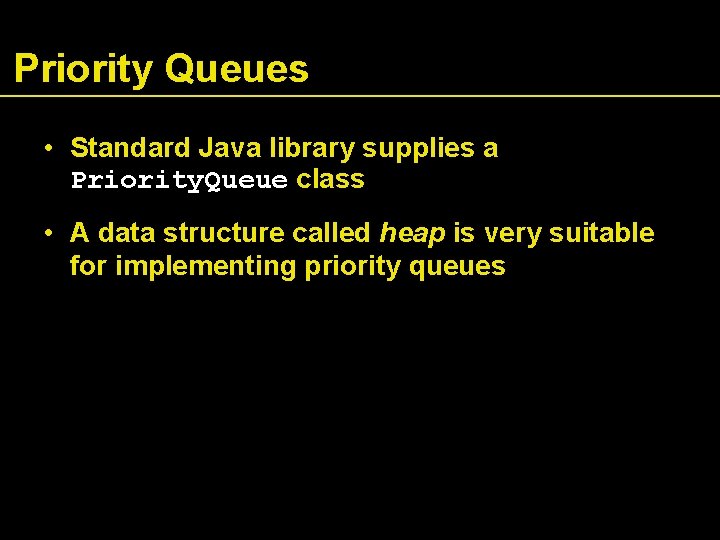 Priority Queues

• Standard Java library supplies a PriorityQueue class

• A data structure called heap is very suitable for implementing priority queues